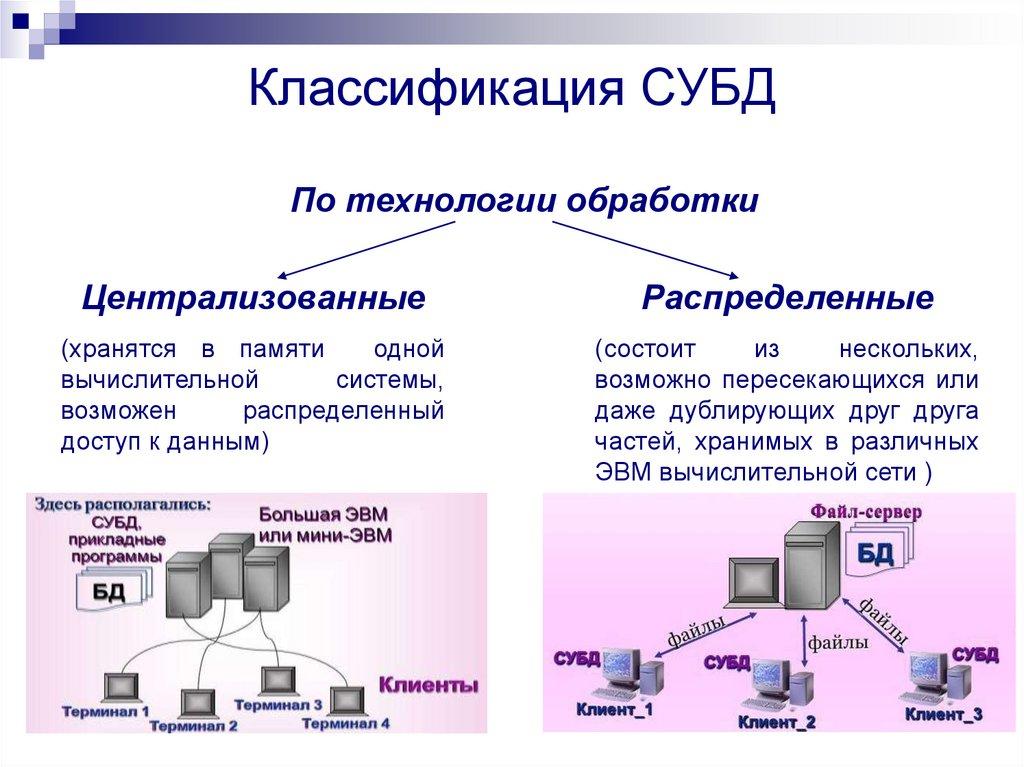 Классификация СУБД

По технологии обработки

Централизованные

(хранятся в памяти одной вычислительной системы, возможен распределенный доступ к данным)

Распределенные

(состоит из нескольких, возможно пересекающихся или даже дублирующих друг друга частей, хранимых в различных ЭВМ вычислительной сети )

Здесь располагались: СУБД, прикладные программы

БД

Большая ЭВМ или мини-ЭВМ

Клиенты

Терминал 1

Терминал 2

Терминал 3

Терминал 4

Файл-сервер

БД

файлы

файлы

файлы

СУБД

СУБД

СУБД

Клиент_1

Клиент_2

Клиент_3